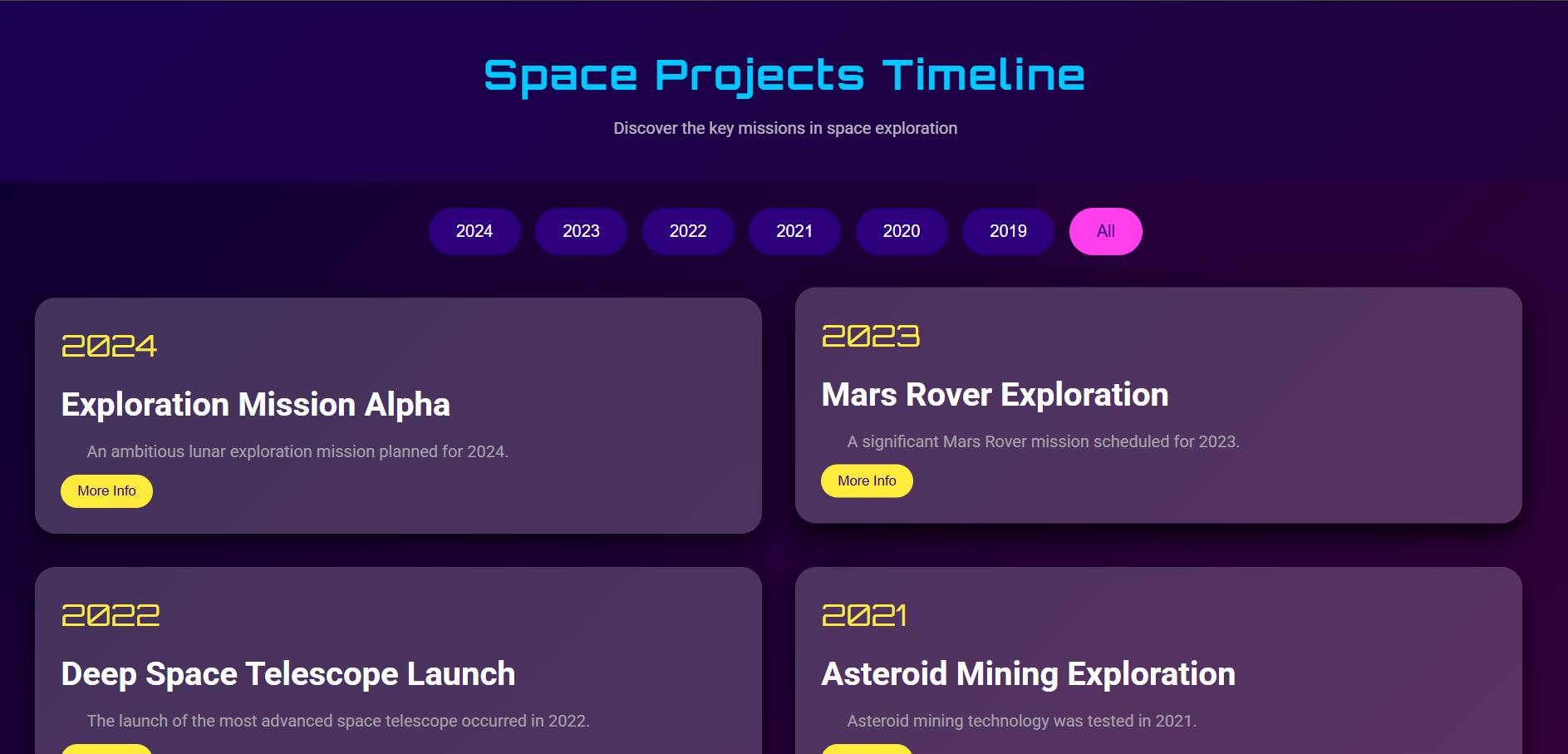 Space Projects Timeline

Discover the key missions in space exploration

2024 2023 2022 2021 2020 2019 All

2024

Exploration Mission Alpha

An ambitious lunar exploration mission planned for 2024.

More Info

2023

Mars Rover Exploration

A significant Mars Rover mission scheduled for 2023.

More Info

2022

Deep Space Telescope Launch

The launch of the most advanced space telescope occurred in 2022.

2021

Asteroid Mining Exploration

Asteroid mining technology was tested in 2021.